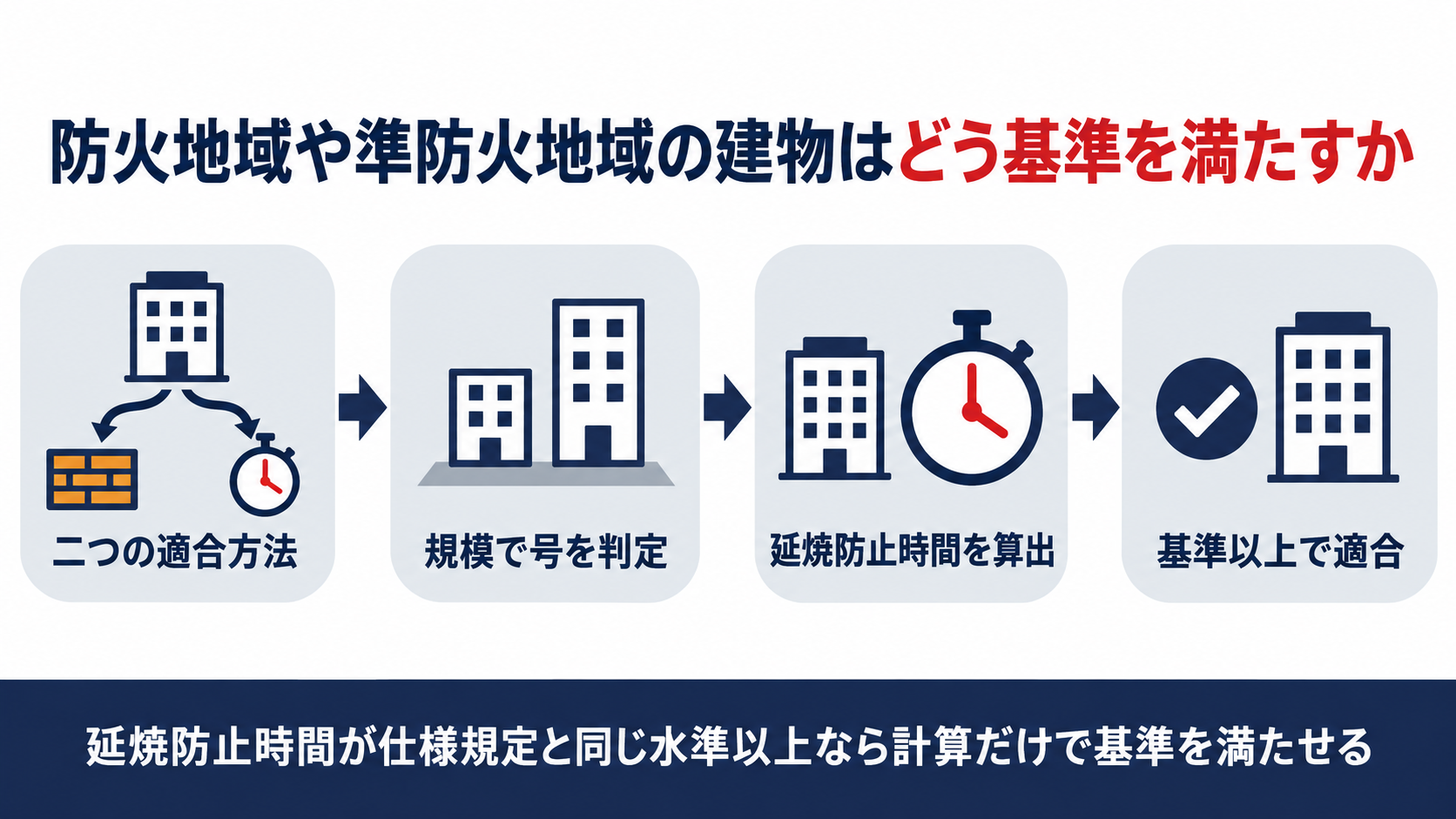 防火地域や準防火地域の建物はどう基準を満たすか

二つの適合方法

規模で号を判定

延焼防止時間を算出

基準以上で適合

延焼防止時間が仕様規定と同じ水準以上なら計算だけで基準を満たせる